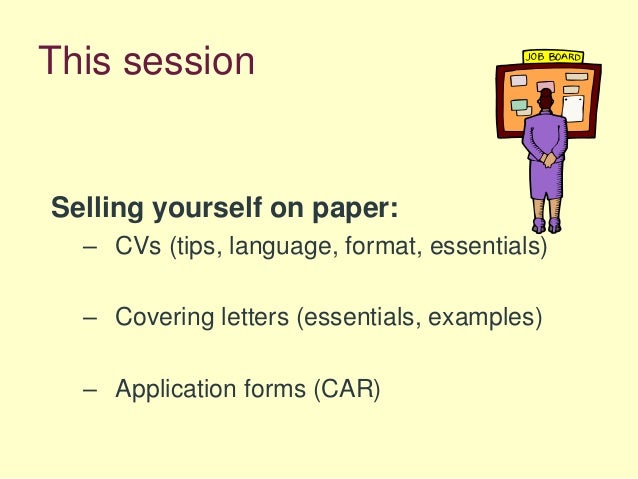 This session

JOB BOARD

Selling yourself on paper:

– CVs (tips, language, format, essentials)

– Covering letters (essentials, examples)

– Application forms (CAR)